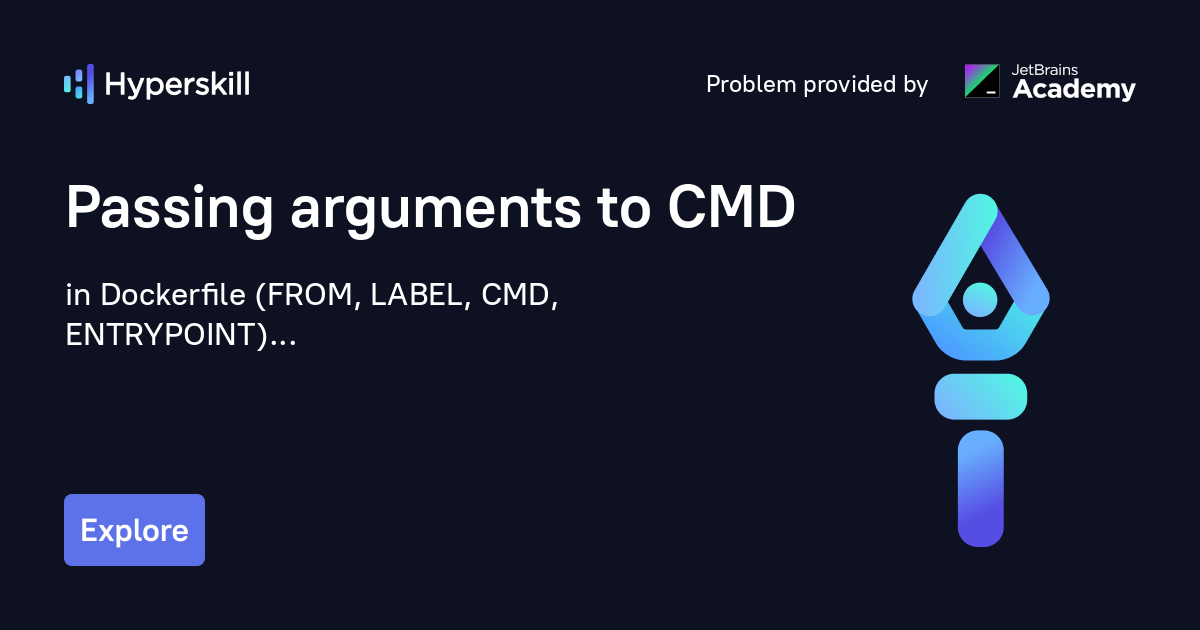 Hyperskill

Problem provided by JetBrains Academy

Passing arguments to CMD

in Dockerfile (FROM, LABEL, CMD, ENTRYPOINT)...

Explore